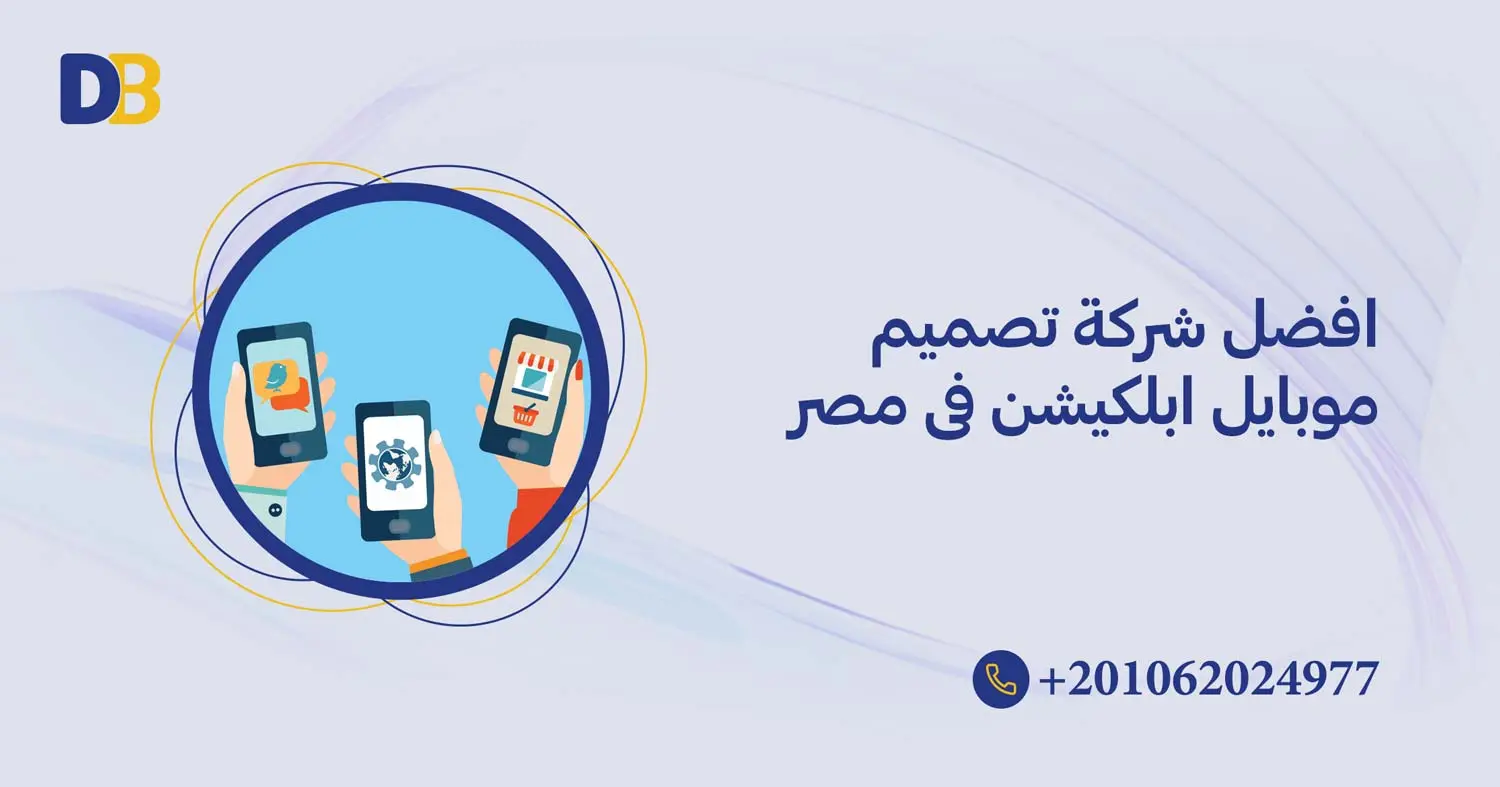 DB

افضل شركة تصميم
موبايل ابلكيشن فى مصر

+201062024977